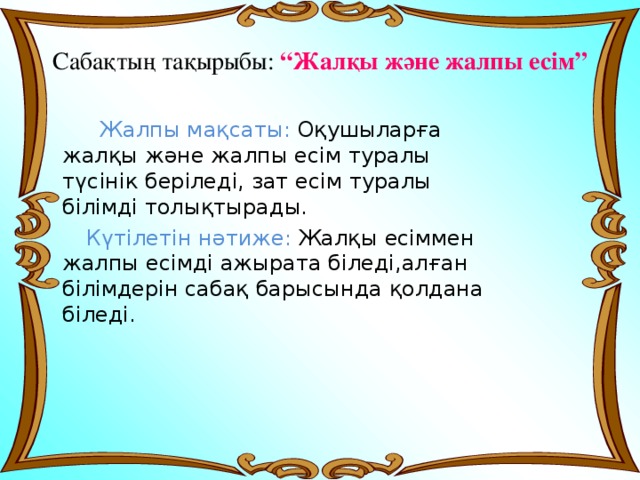 Сабақтың тақырыбы: “Жалқы және жалпы есім”

Жалпы мақсаты: Оқушыларға жалқы және жалпы есім туралы түсінік беріледі, зат есім туралы білімді толықтырады.

Күтілетін нәтиже: Жалқы есіммен жалпы есімді ажырата біледі,алған білімдерін сабақ барысында қолдана біледі.